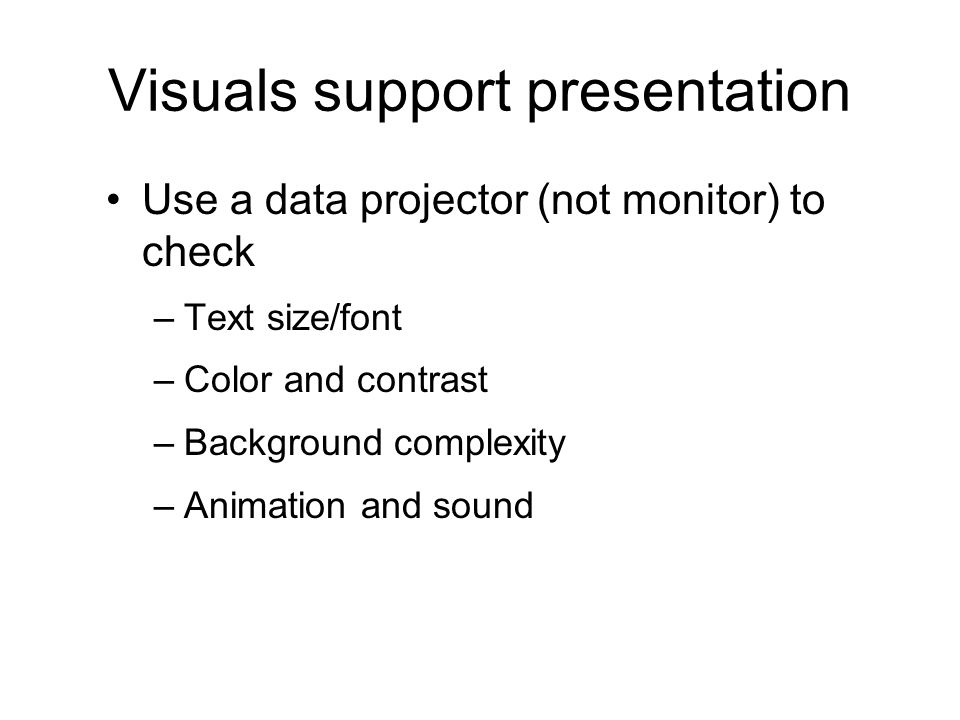 Visuals support presentation

• Use a data projector (not monitor) to check

– Text size/font

– Color and contrast

– Background complexity

– Animation and sound